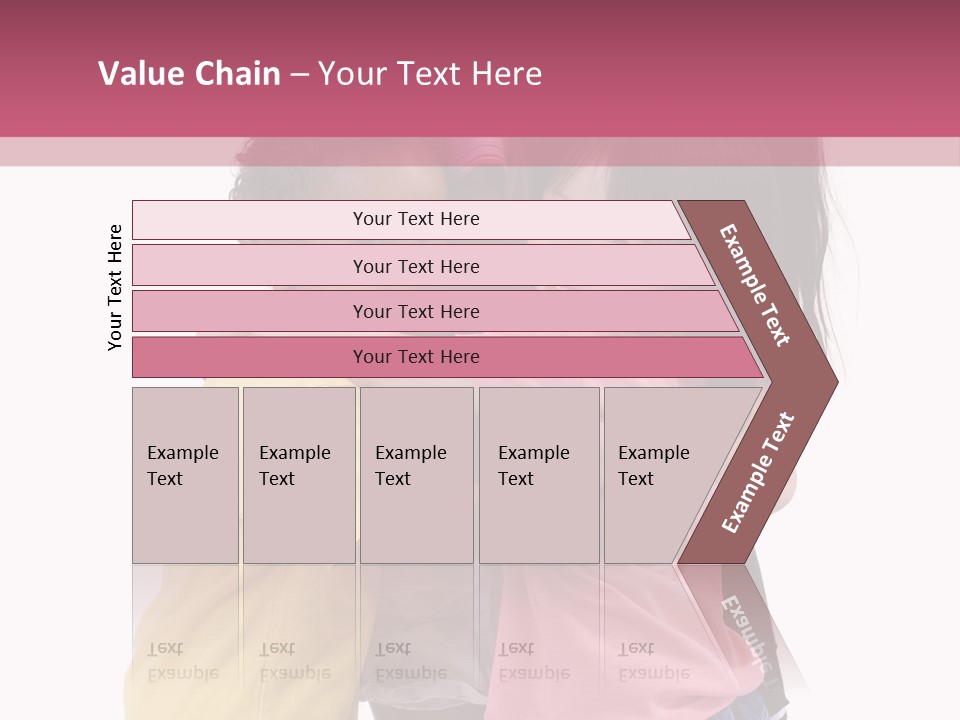 Value Chain – Your Text Here

Your Text Here

Your Text Here

Your Text Here

Your Text Here

Your Text Here

Example Text

Example Text

Example Text

Example Text

Example Text

Example Text

Example Text